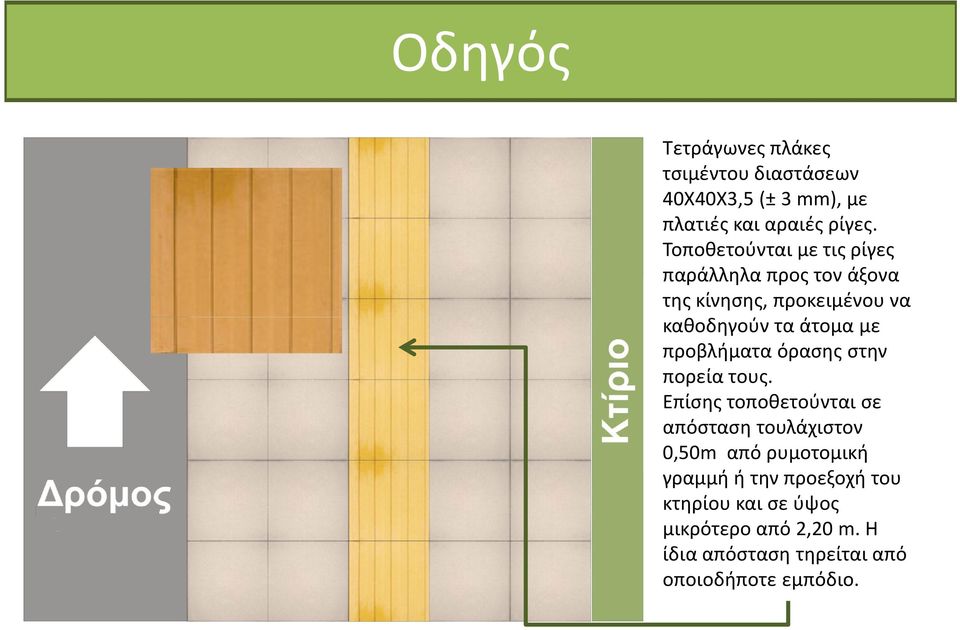 Οδηγός

Δρόμος

Κτίριο

Τετράγωνες πλάκες τσιμέντου διαστάσεων 40Χ40Χ3,5 (± 3 mm), με πλατιές και αραιές ρίγες. Τοποθετούνται με τις ρίγες παράλληλα προς τον άξονα της κίνησης, προκειμένου να καθοδηγούν τα άτομα με προβλήματα όρασης στην πορεία τους.
Επίσης τοποθετούνται σε απόσταση τουλάχιστον 0,50m από ρυμοτομική γραμμή ή την προεξοχή του κτηρίου και σε ύψος μικρότερο από 2,20 m. Η ίδια απόσταση τηρείται από οποιοδήποτε εμπόδιο.